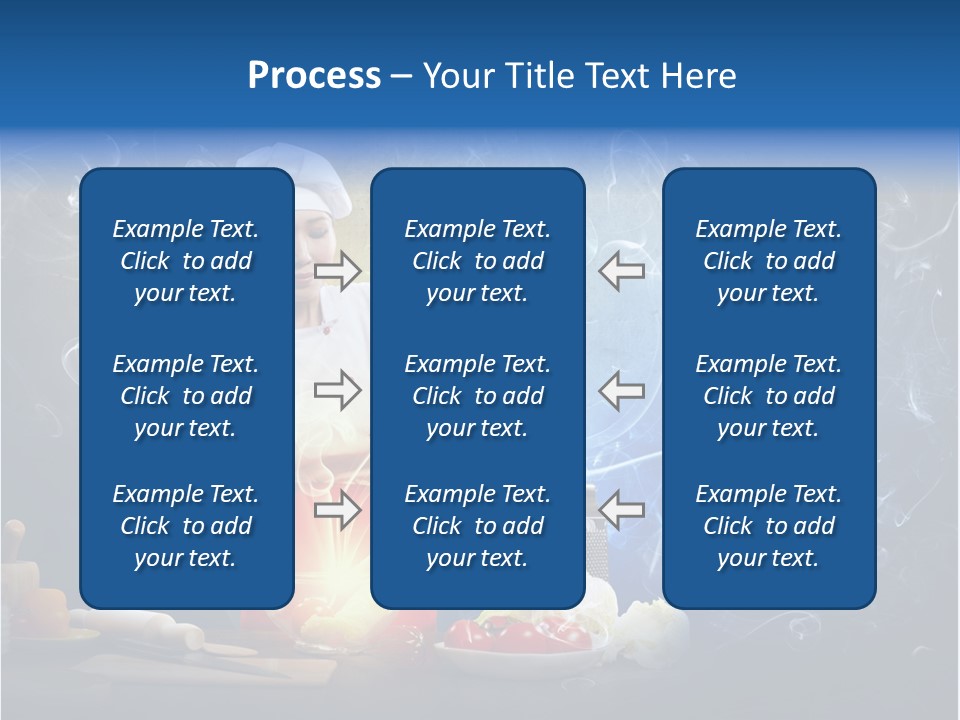 Process – Your Title Text Here

Example Text. Click to add your text.

Example Text. Click to add your text.

Example Text. Click to add your text.

Example Text. Click to add your text.

Example Text. Click to add your text.

Example Text. Click to add your text.

Example Text. Click to add your text.

Example Text. Click to add your text.

Example Text. Click to add your text.